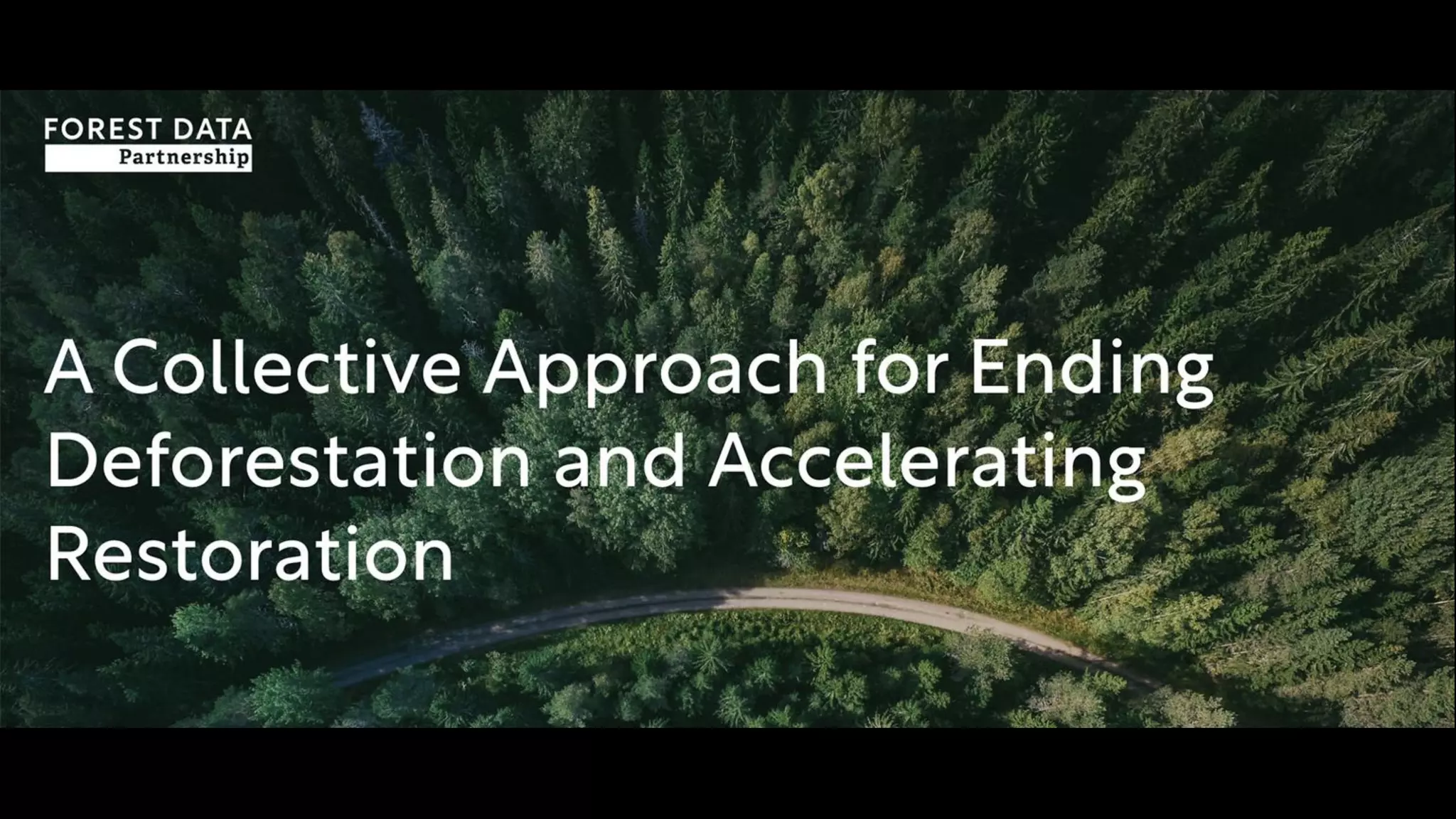 FOREST DATA
Partnership

A Collective Approach for Ending Deforestation and Accelerating Restoration